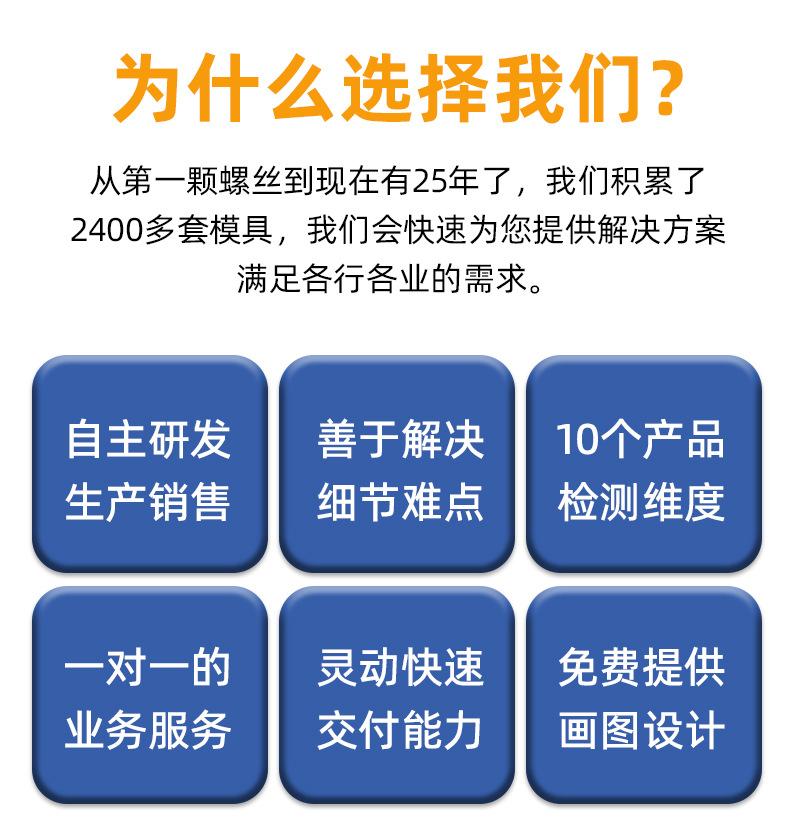 为什么选择我们?

从第一颗螺丝到现在有25年了，我们积累了2400多套模具，我们会快速为您提供解决方案满足各行各业的需求。

自主研发
生产销售

善于解决
细节难点

10个产品
检测维度

一对一的
业务服务

灵动快速
交付能力

免费提供
画图设计